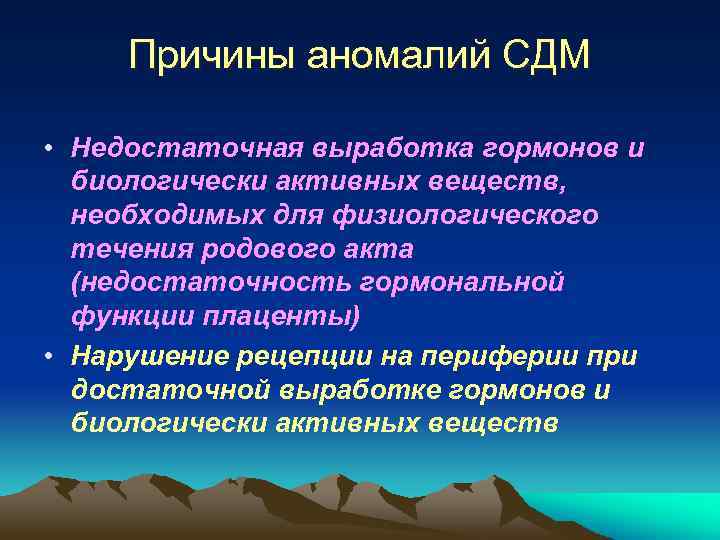 Причины аномалий СДМ

• Недостаточная выработка гормонов и биологически активных веществ, необходимых для физиологического течения родового акта (недостаточность гормональной функции плаценты)

• Нарушение рецепции на периферии при достаточной выработке гормонов и биологически активных веществ